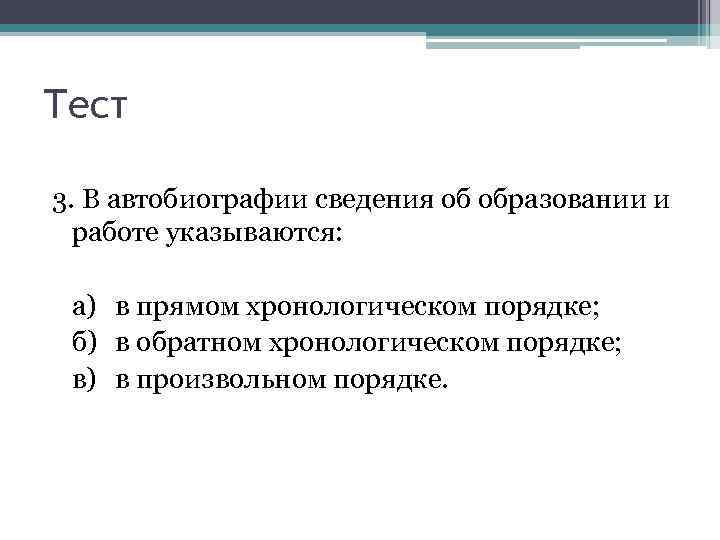 Тест

3. В автобиографии сведения об образовании и работе указываются:

а) в прямом хронологическом порядке;
б) в обратном хронологическом порядке;
в) в произвольном порядке.